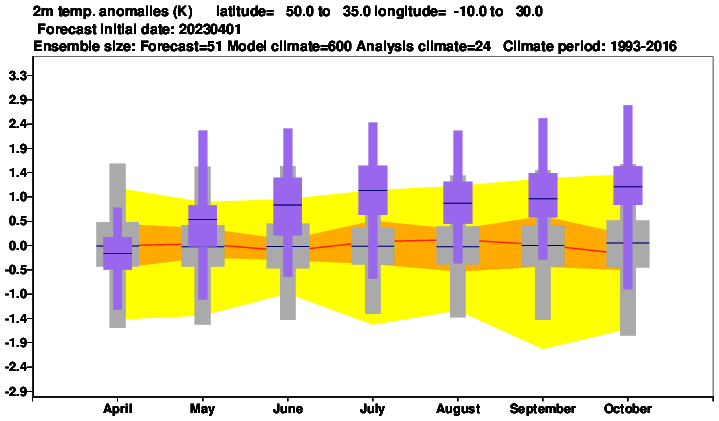 2m temp. anomalies (K) latitude= 50.0 to 35.0 longitude= -10.0 to 30.0
Forecast initial date: 20230401
Ensemble size: Forecast=51 Model climate=600 Analysis climate=24 Climate period: 1993-2016

3.3
2.9
2.4
1.9
1.4
1.0
0.5
0.0
-0.5
-1.0
-1.4
-1.9
-2.4
-2.9

April
May
June
July
August
September
October